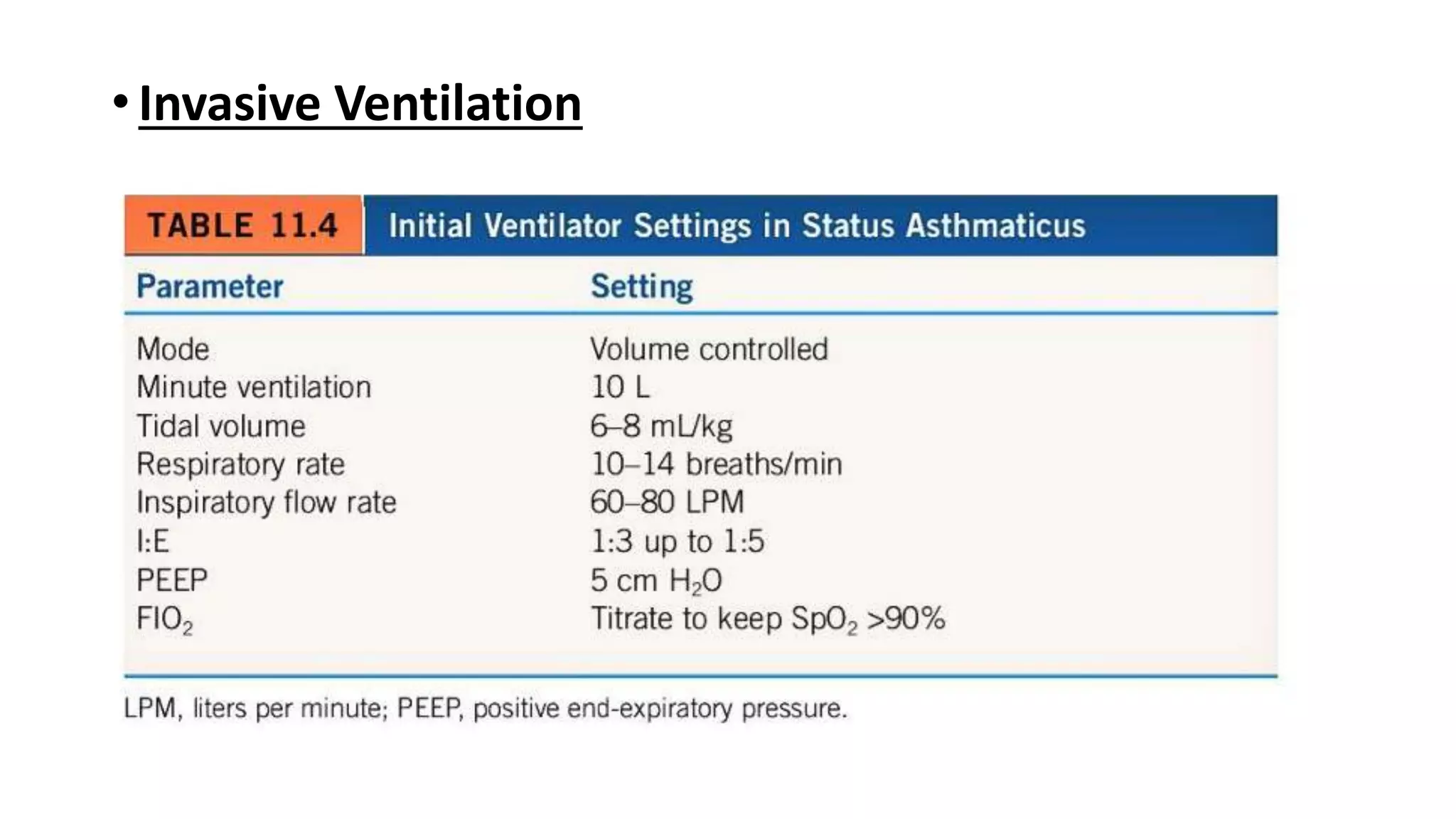 • Invasive Ventilation

TABLE 11.4 Initial Ventilator Settings in Status Asthmaticus

| Parameter | Setting |
|---|---|
| Mode | Volume controlled |
| Minute ventilation | 10 L |
| Tidal volume | 6–8 mL/kg |
| Respiratory rate | 10–14 breaths/min |
| Inspiratory flow rate | 60–80 LPM |
| I:E | 1:3 up to 1:5 |
| PEEP | 5 cm $H_2O$ |
| $FIO_2$ | Titrate to keep $SpO_2$ >90% |

LPM, liters per minute; PEEP, positive end-expiratory pressure.